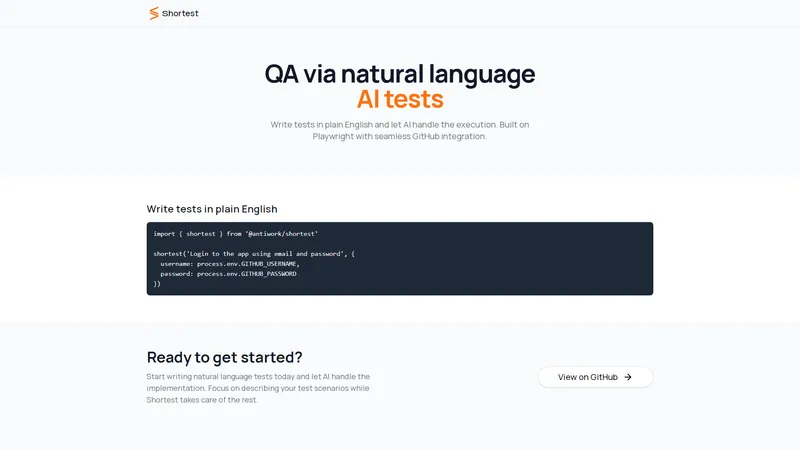 Shortest

QA via natural language
AI tests

Write tests in plain English and let AI handle the execution. Built on Playwright with seamless GitHub integration.

Write tests in plain English

import { shortest } from '@antiwork/shortest'

shortest('Login to the app using email and password', {
  username: process.env.GITHUB_USERNAME,
  password: process.env.GITHUB_PASSWORD
})

Ready to get started?

Start writing natural language tests today and let AI handle the implementation. Focus on describing your test scenarios while Shortest takes care of the rest.

View on GitHub →